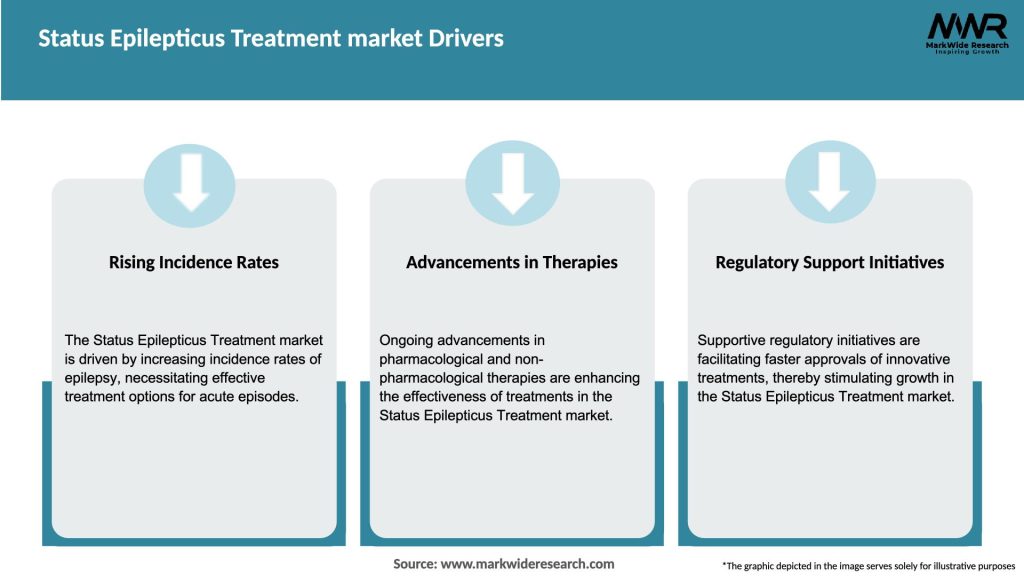 Status Epilepticus Treatment market Drivers

MWR
MarkWide Research
Inspiring Growth

Rising Incidence Rates

The Status Epilepticus Treatment market is driven by increasing incidence rates of epilepsy, necessitating effective treatment options for acute episodes.

Advancements in Therapies

Ongoing advancements in pharmacological and non-pharmacological therapies are enhancing the effectiveness of treatments in the Status Epilepticus Treatment market.

Regulatory Support Initiatives

Supportive regulatory initiatives are facilitating faster approvals of innovative treatments, thereby stimulating growth in the Status Epilepticus Treatment market.

Source: www.markwideresearch.com

*The graphic depicted in the image serves solely for illustrative purposes